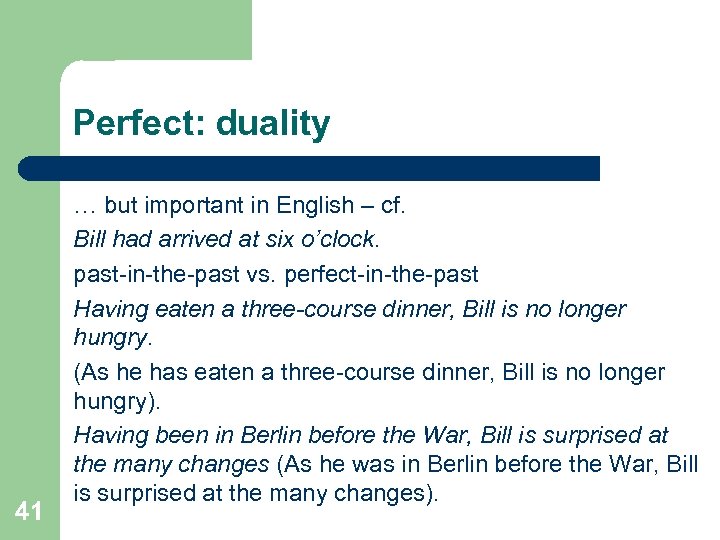 Perfect: duality

… but important in English – cf.

Bill had arrived at six o'clock.

past-in-the-past vs. perfect-in-the-past

Having eaten a three-course dinner, Bill is no longer hungry.

(As he has eaten a three-course dinner, Bill is no longer hungry).

Having been in Berlin before the War, Bill is surprised at the many changes (As he was in Berlin before the War, Bill is surprised at the many changes).

41